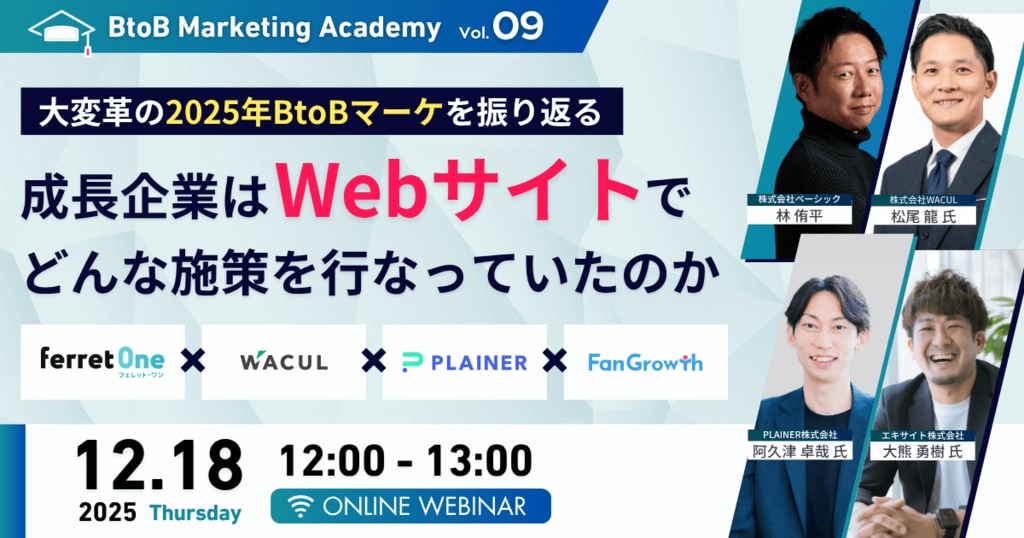 BtoB Marketing Academy Vol.09

大変革の2025年BtoBマーケを振り返る

成長企業はWebサイトでどんな施策を行なっていたのか

ferret One フェレット・ワン × WACUL × PLAINER × FanGrowth

12.18
2025 Thursday

12:00 - 13:00

ONLINE WEBINAR

株式会社ベーシック
林 侑平

株式会社WACUL
松尾 龍 氏

PLAINER株式会社
阿久津 卓哉 氏

エキサイト株式会社
大熊 勇樹 氏